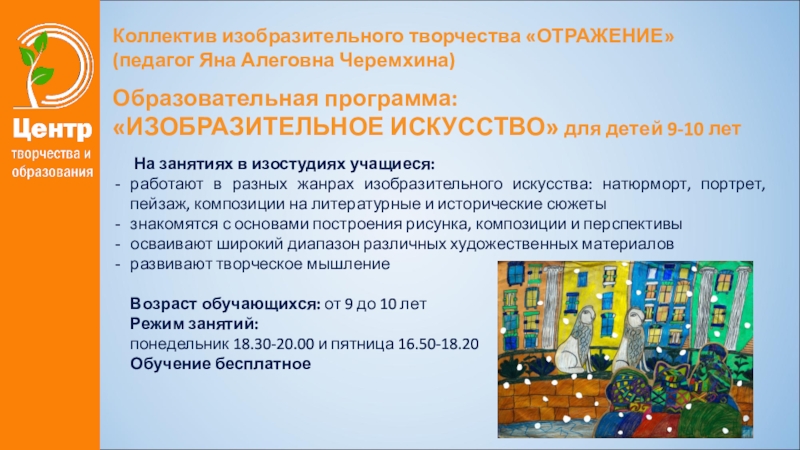 Центр
творчества и образования

Коллектив изобразительного творчества «ОТРАЖЕНИЕ»
(педагог Яна Алеговна Черемхина)

Образовательная программа:
«ИЗОБРАЗИТЕЛЬНОЕ ИСКУССТВО» для детей 9-10 лет

На занятиях в изостудиях учащиеся:
- работают в разных жанрах изобразительного искусства: натюрморт, портрет, пейзаж, композиции на литературные и исторические сюжеты
- знакомятся с основами построения рисунка, композиции и перспективы
- осваивают широкий диапазон различных художественных материалов
- развивают творческое мышление

Возраст обучающихся: от 9 до 10 лет
Режим занятий:
понедельник 18.30-20.00 и пятница 16.50-18.20
Обучение бесплатное